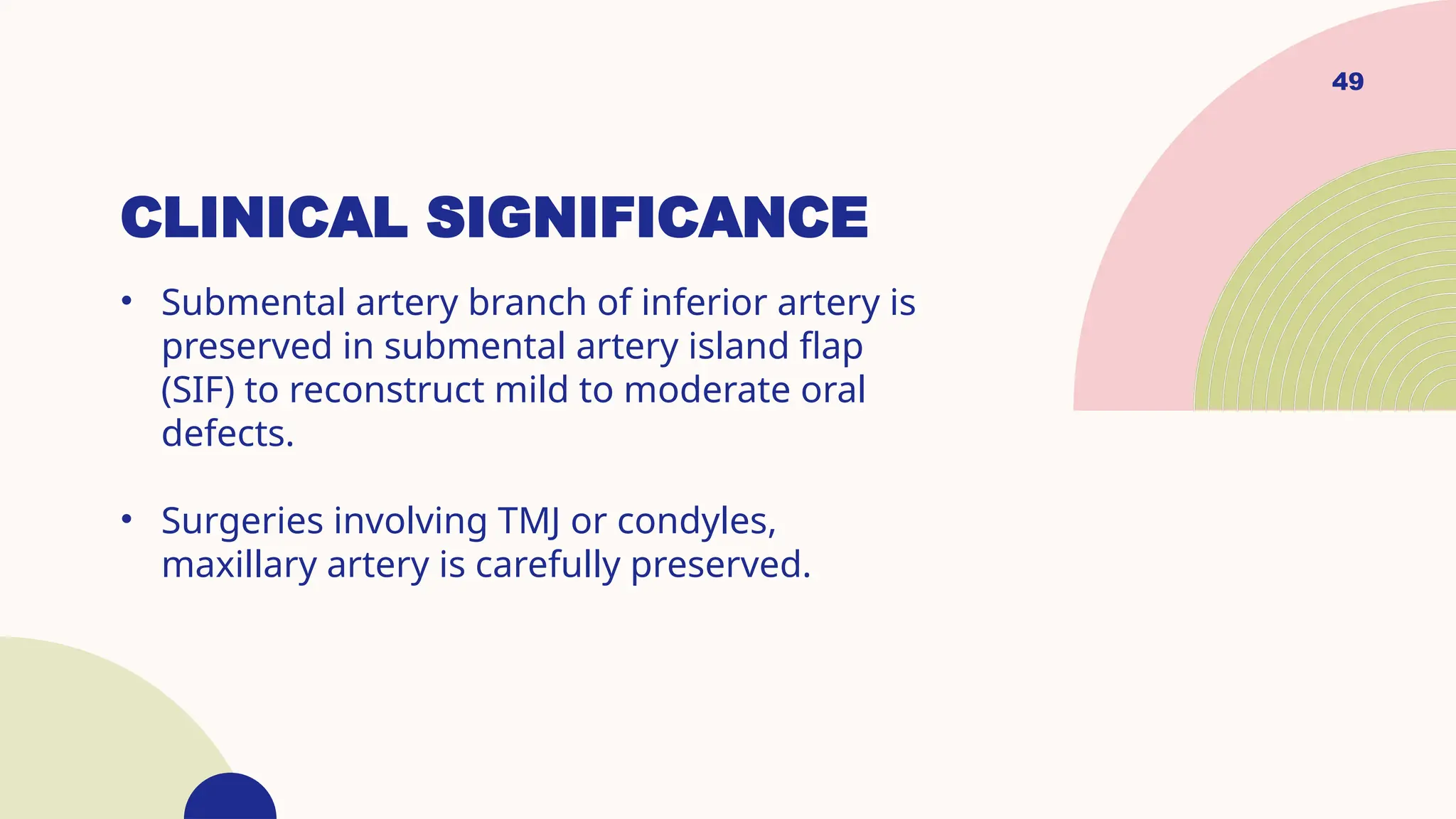 49

CLINICAL SIGNIFICANCE

• Submental artery branch of inferior artery is preserved in submental artery island flap (SIF) to reconstruct mild to moderate oral defects.

• Surgeries involving TMJ or condyles, maxillary artery is carefully preserved.